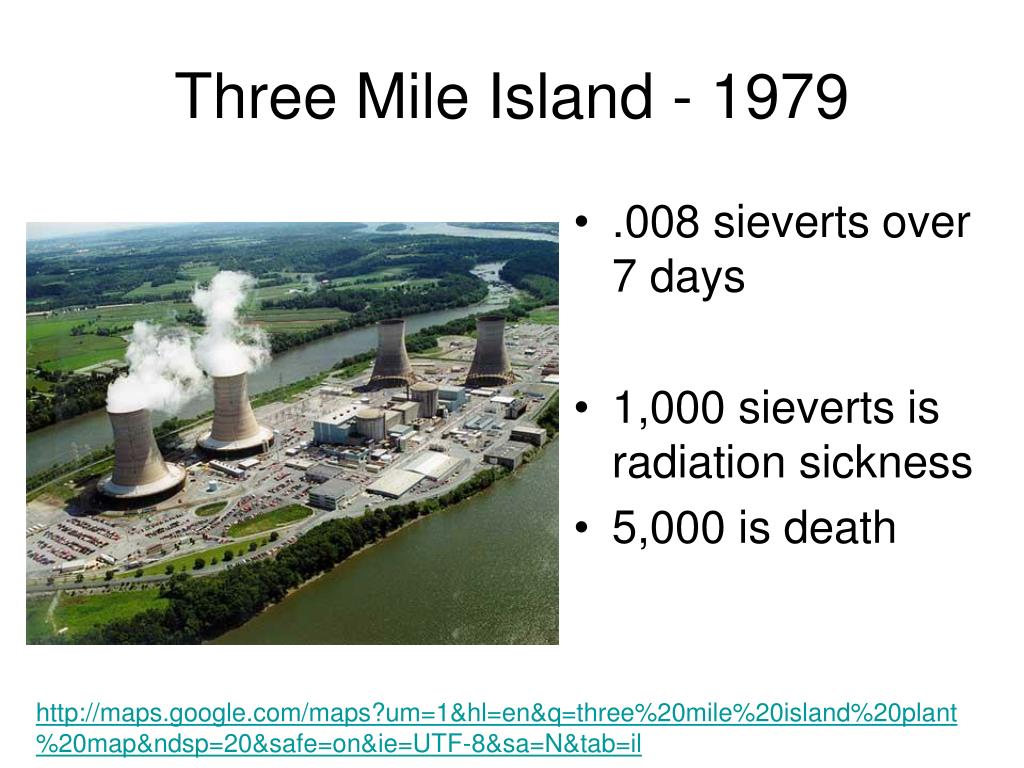 Three Mile Island - 1979

• .008 sieverts over 7 days

• 1,000 sieverts is radiation sickness

• 5,000 is death

http://maps.google.com/maps?um=1&hl=en&q=three%20mile%20island%20plant%20map&ndsp=20&safe=on&ie=UTF-8&sa=N&tab=il